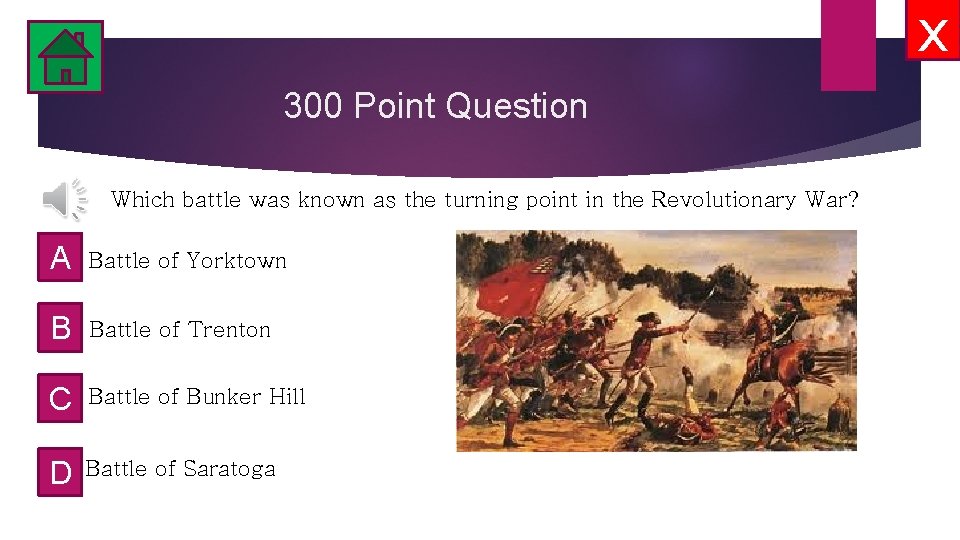 X

300 Point Question

Which battle was known as the turning point in the Revolutionary War?

A Battle of Yorktown

B Battle of Trenton

C Battle of Bunker Hill

D Battle of Saratoga